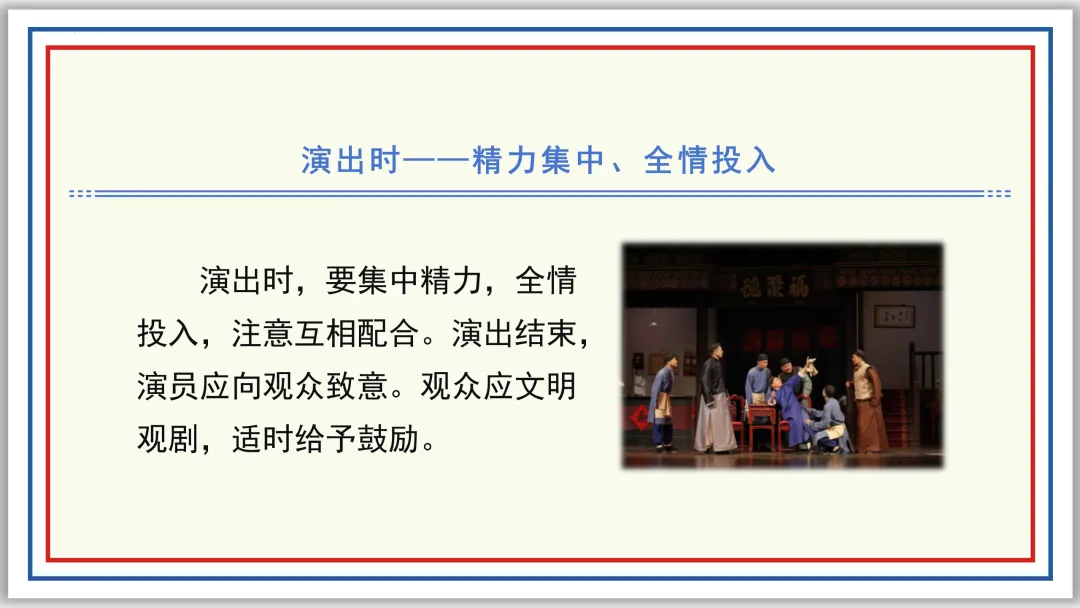 演出时——精力集中、全情投入

演出时，要集中精力，全情投入，注意互相配合。演出结束，演员应向观众致意。观众应文明观剧，适时给予鼓励。

福聚德